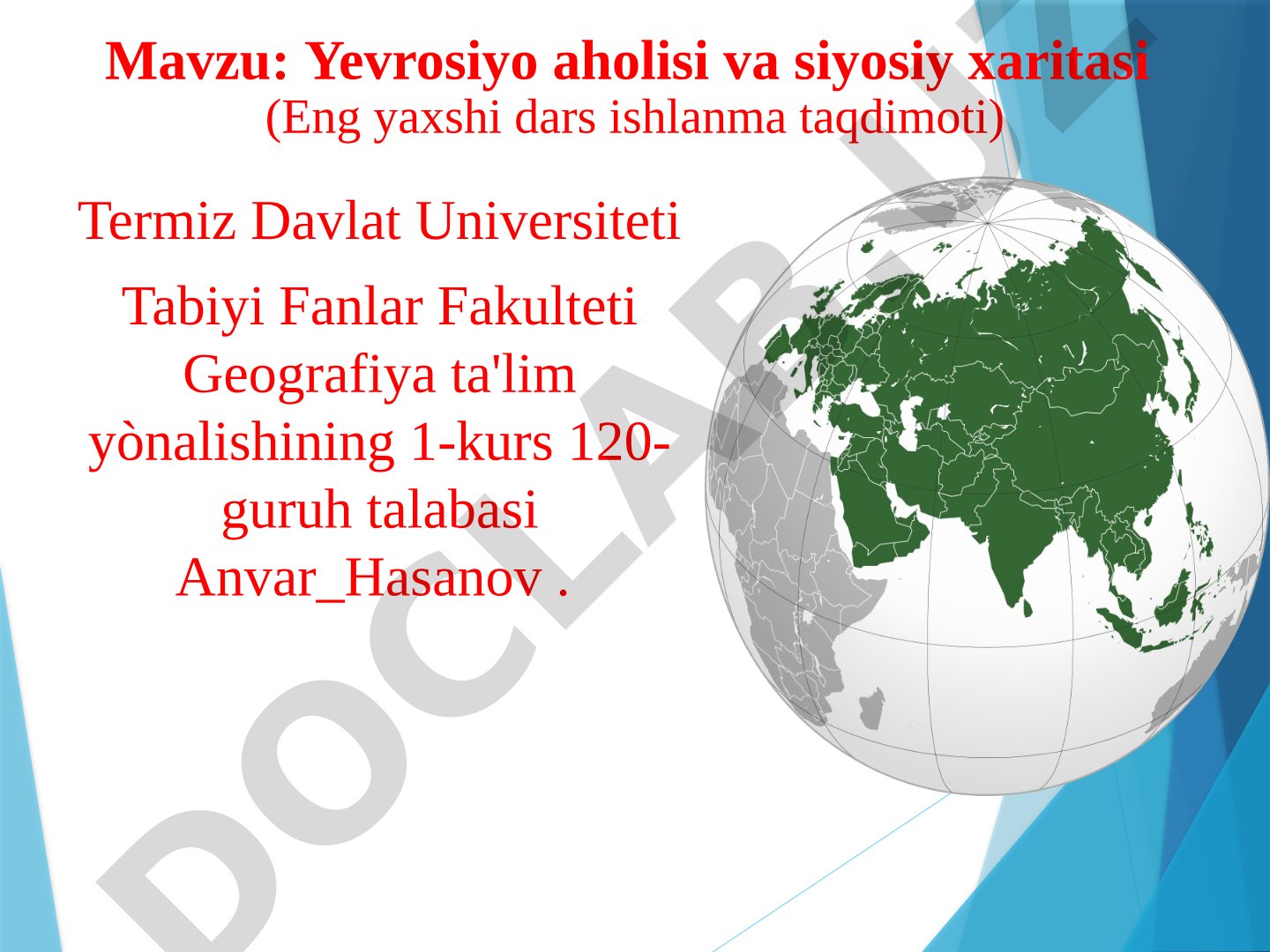 Mavzu: Yevrosiyo aholisi va siyosiy xaritasi
(Eng yaxshi dars ishlanma taqdimoti)

Termiz Davlat Universiteti

Tabiyi Fanlar Fakulteti Geografiya ta'lim yònalishining 1-kurs 120-guruh talabasi Anvar_Hasanov .

DOCLAB.UZ